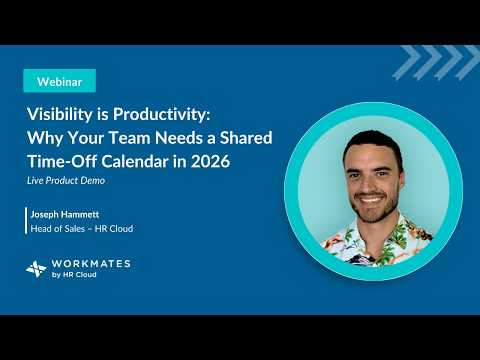 Webinar

Visibility is Productivity: Why Your Team Needs a Shared Time-Off Calendar in 2026

Live Product Demo

Joseph Hammett
Head of Sales – HR Cloud

WORKMATES
by HR Cloud